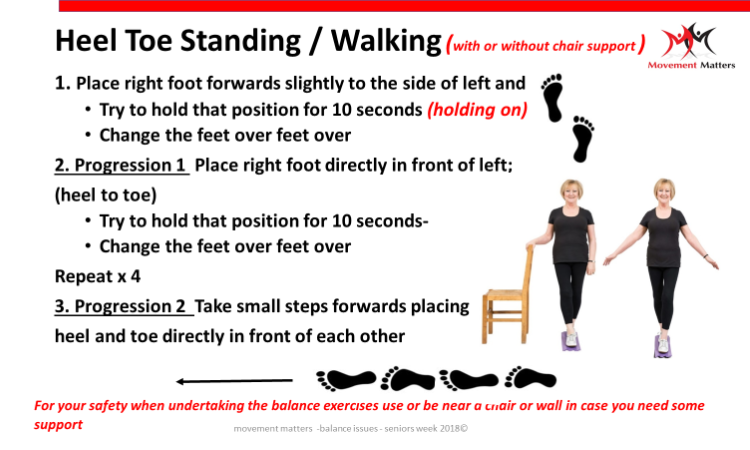 Heel Toe Standing / Walking (with or without chair support )

Movement Matters

1. Place right foot forwards slightly to the side of left and

• Try to hold that position for 10 seconds (holding on)
• Change the feet over feet over

2. Progression 1 Place right foot directly in front of left; (heel to toe)

• Try to hold that position for 10 seconds-
• Change the feet over feet over

Repeat x 4

3. Progression 2 Take small steps forwards placing heel and toe directly in front of each other

For your safety when undertaking the balance exercises use or be near a chair or wall in case you need some support

movement matters -balance issues - seniors week 2018©